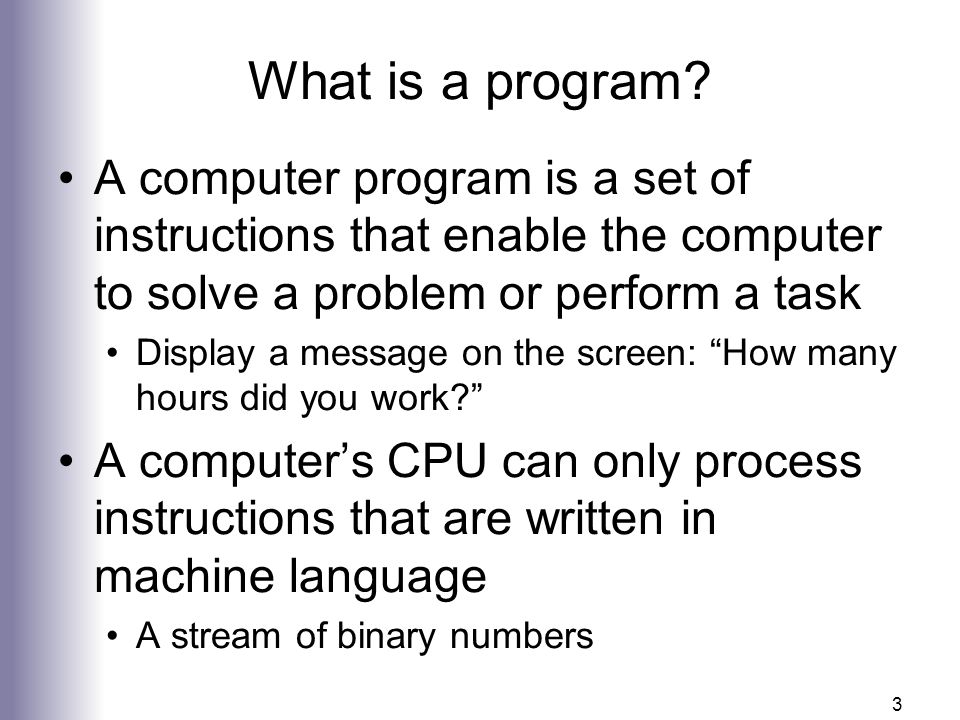 What is a program?

• A computer program is a set of instructions that enable the computer to solve a problem or perform a task

• Display a message on the screen: “How many hours did you work?”

• A computer’s CPU can only process instructions that are written in machine language

• A stream of binary numbers

3